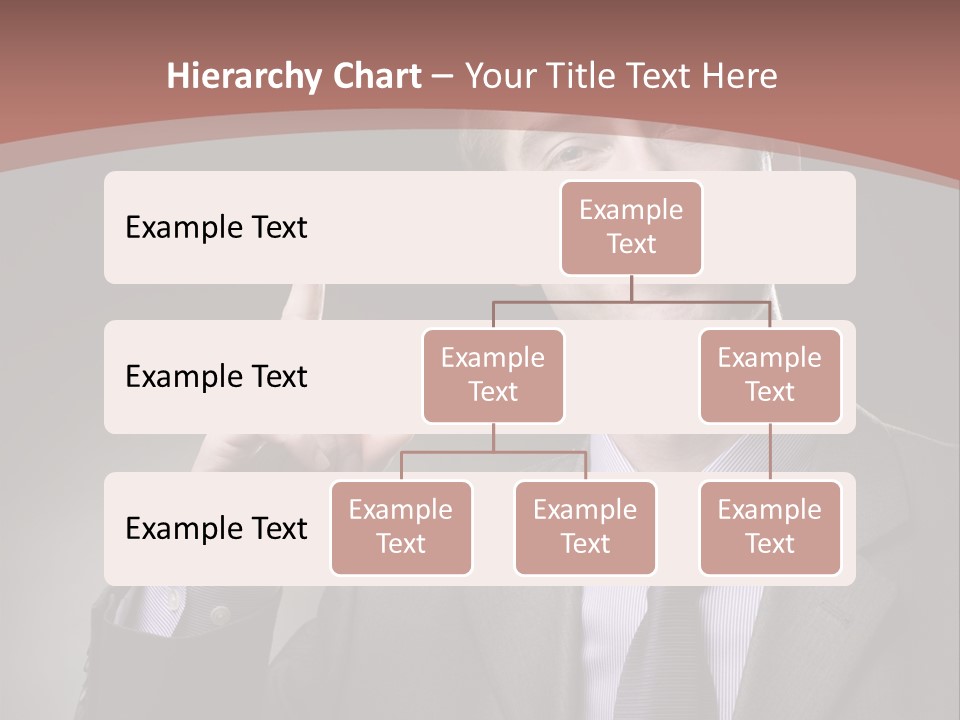 Hierarchy Chart – Your Title Text Here

Example Text

Example Text

Example Text

Example Text

Example Text

Example Text

Example Text

Example Text

Example Text